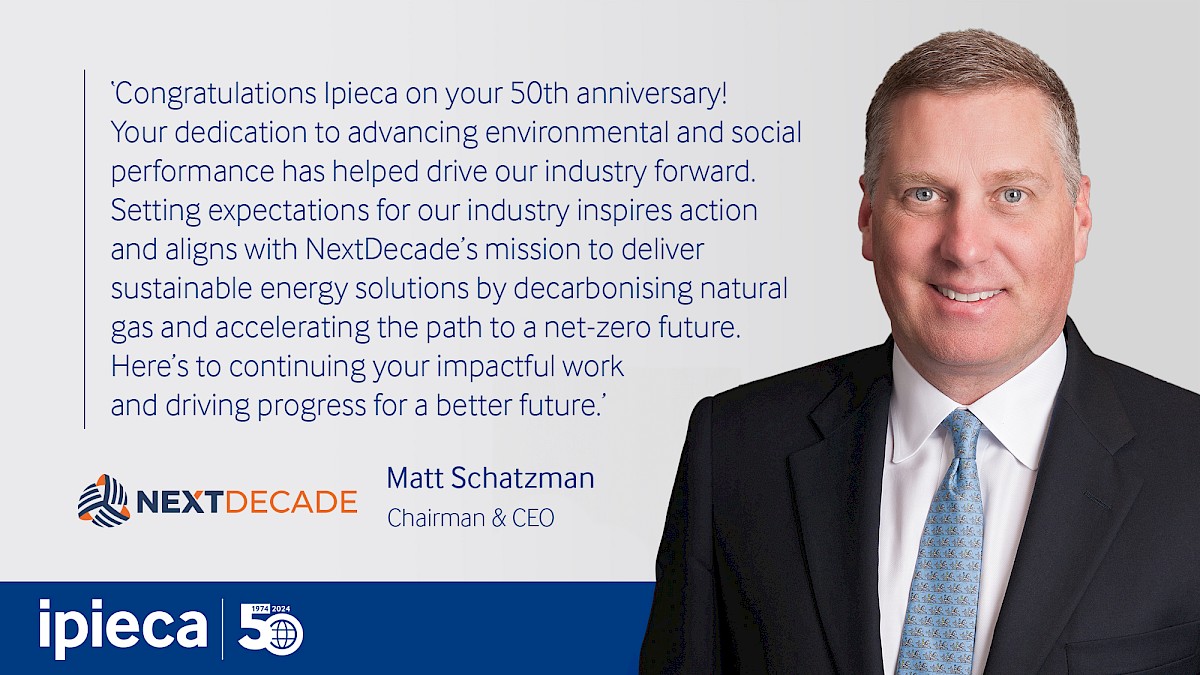 'Congratulations Ipieca on your 50th anniversary! Your dedication to advancing environmental and social performance has helped drive our industry forward. Setting expectations for our industry inspires action and aligns with NextDecade's mission to deliver sustainable energy solutions by decarbonising natural gas and accelerating the path to a net-zero future. Here's to continuing your impactful work and driving progress for a better future.'

NEXTDECADE

Matt Schatzman
Chairman & CEO

ipieca

1974 2024
50